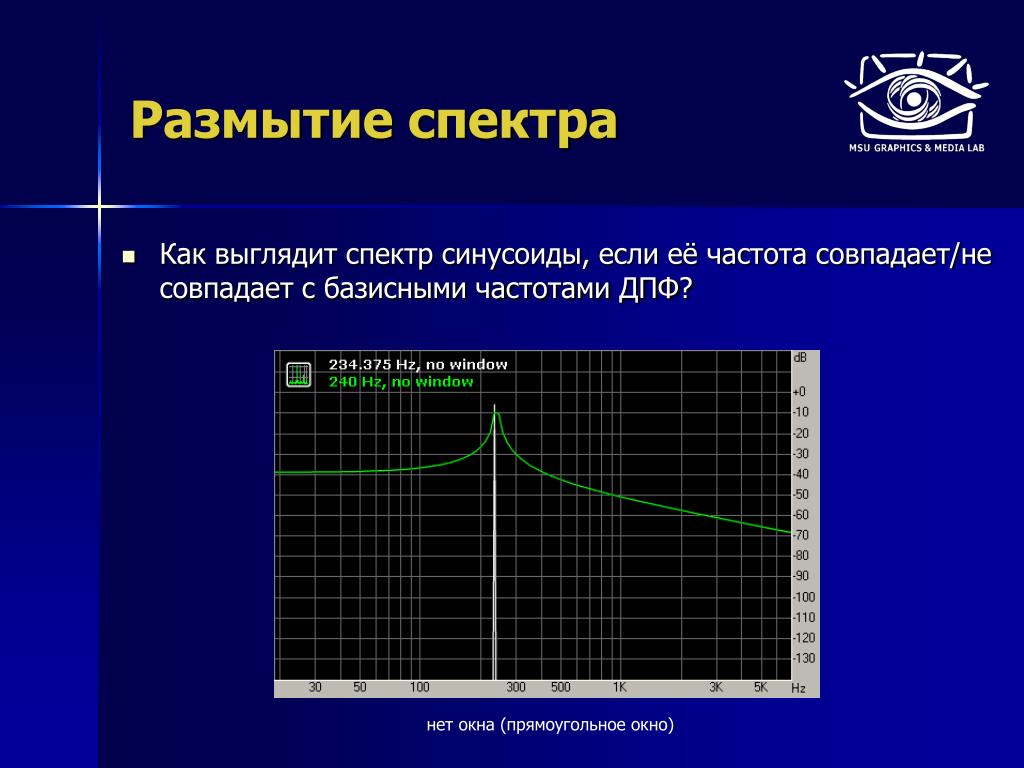 Размытие спектра

MSU GRAPHICS & MEDIA LAB

Как выглядит спектр синусоиды, если её частота совпадает/не совпадает с базисными частотами ДПФ?

234.375 Hz, no window
240 Hz, no window

dB
+0
-10
-20
-30
-40
-50
-60
-70
-80
-90
-100
-110
-120
-130

30 50 100 300 500 1K 3K 5K Hz

нет окна (прямоугольное окно)